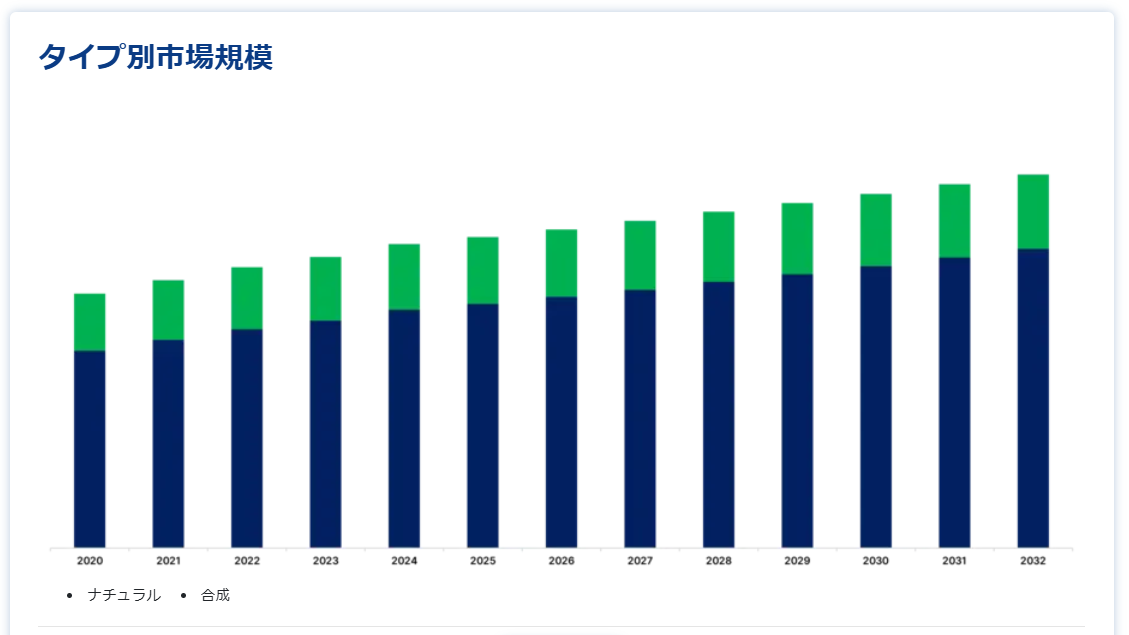 タイプ別市場規模

2020 2021 2022 2023 2024 2025 2026 2027 2028 2029 2030 2031 2032

• ナチュラル • 合成